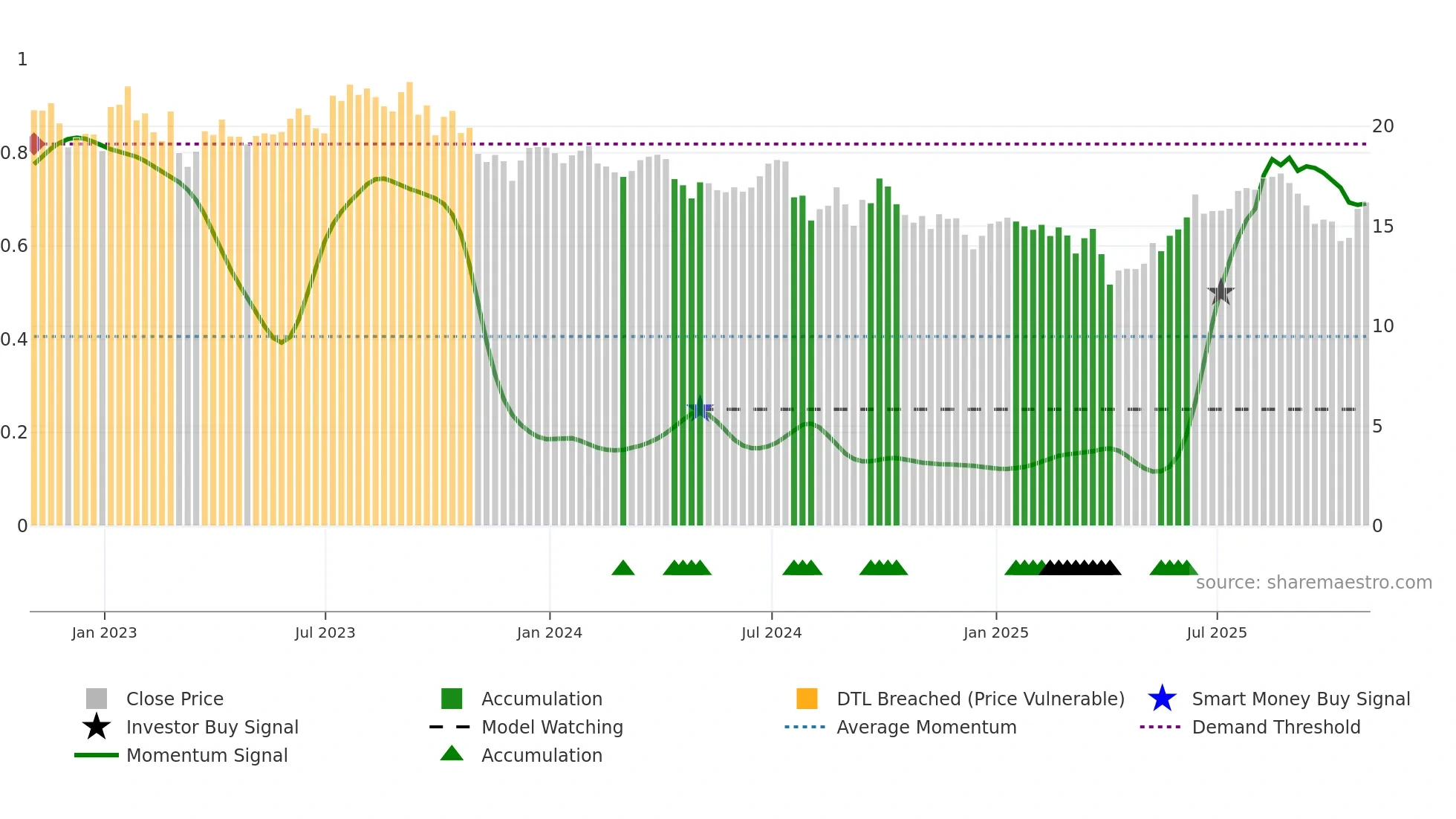 1
0.8
0.6
0.4
0.2
0

20
15
10
5
0

source: sharemaestro.com

Jan 2023
Jul 2023
Jan 2024
Jul 2024
Jan 2025
Jul 2025

Close Price
Investor Buy Signal
Momentum Signal
Accumulation
Model Watching
Accumulation
DTL Breached (Price Vulnerable)
Average Momentum
Smart Money Buy Signal
Demand Threshold